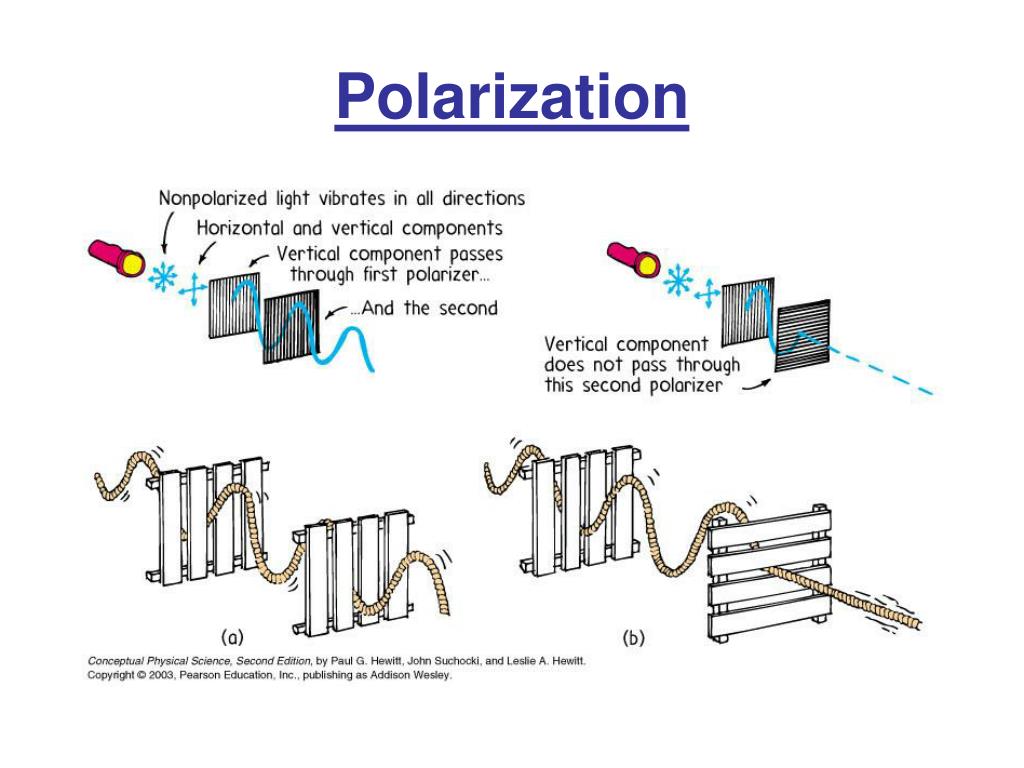 Polarization

Nonpolarized light vibrates in all directions
Horizontal and vertical components
Vertical component passes through first polarizer...
...And the second

Vertical component does not pass through this second polarizer

(a)

(b)

Conceptual Physical Science, Second Edition, by Paul G. Hewitt, John Suchocki, and Leslie A. Hewitt.
Copyright © 2003, Pearson Education, Inc., publishing as Addison Wesley.